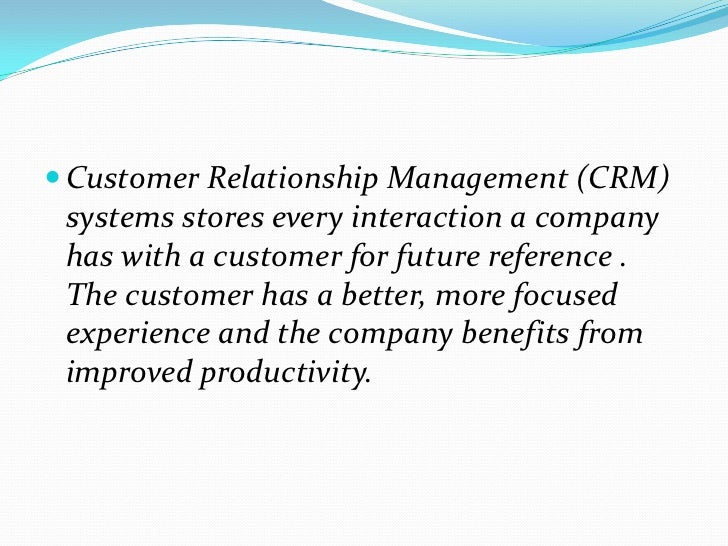 Customer Relationship Management (CRM) systems stores every interaction a company has with a customer for future reference . The customer has a better, more focused experience and the company benefits from improved productivity.